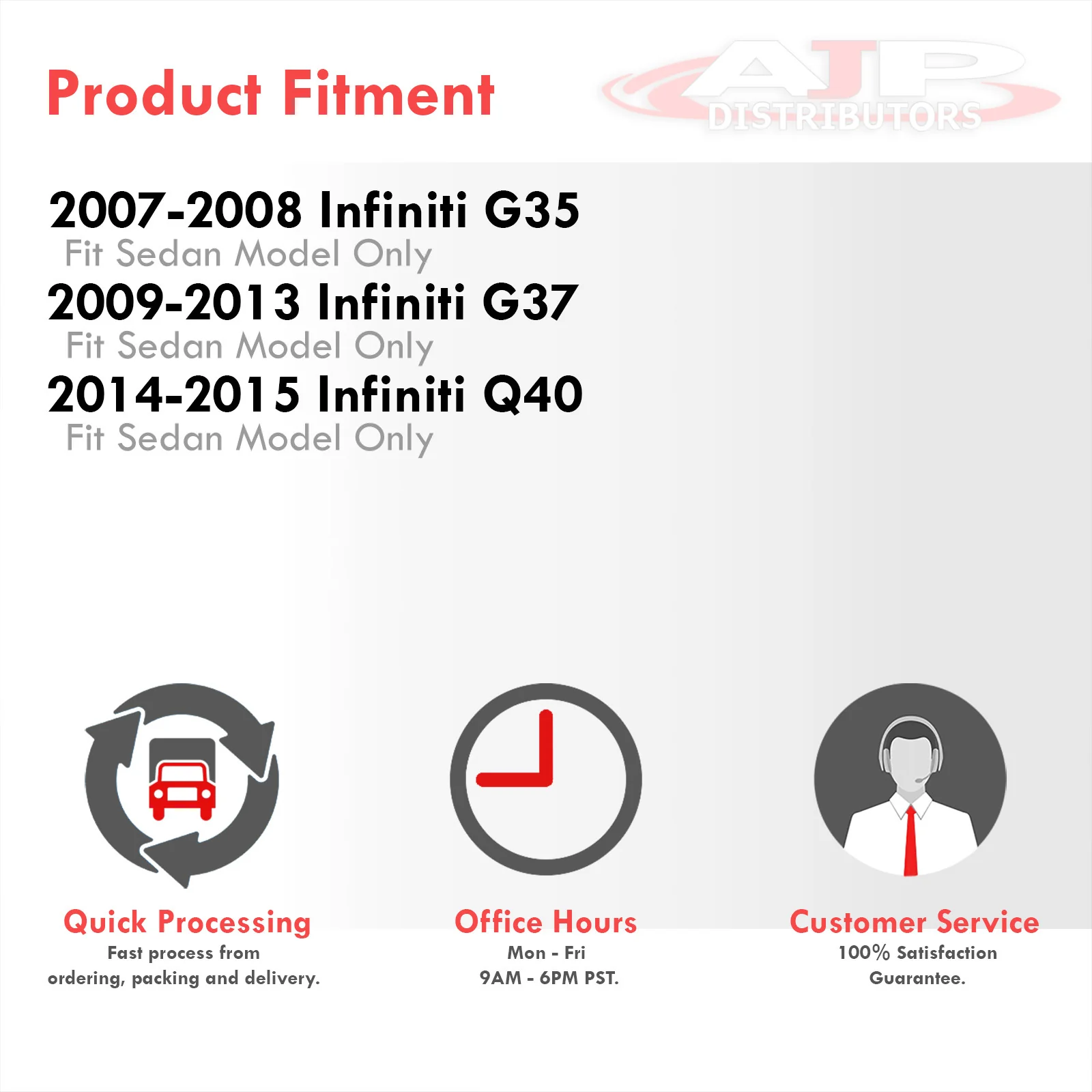 Product Fitment

AJP DISTRIBUTORS

2007-2008 Infiniti G35
Fit Sedan Model Only
2009-2013 Infiniti G37
Fit Sedan Model Only
2014-2015 Infiniti Q40
Fit Sedan Model Only

Quick Processing
Fast process from ordering, packing and delivery.

Office Hours
Mon - Fri
9AM - 6PM PST.

Customer Service
100% Satisfaction Guarantee.